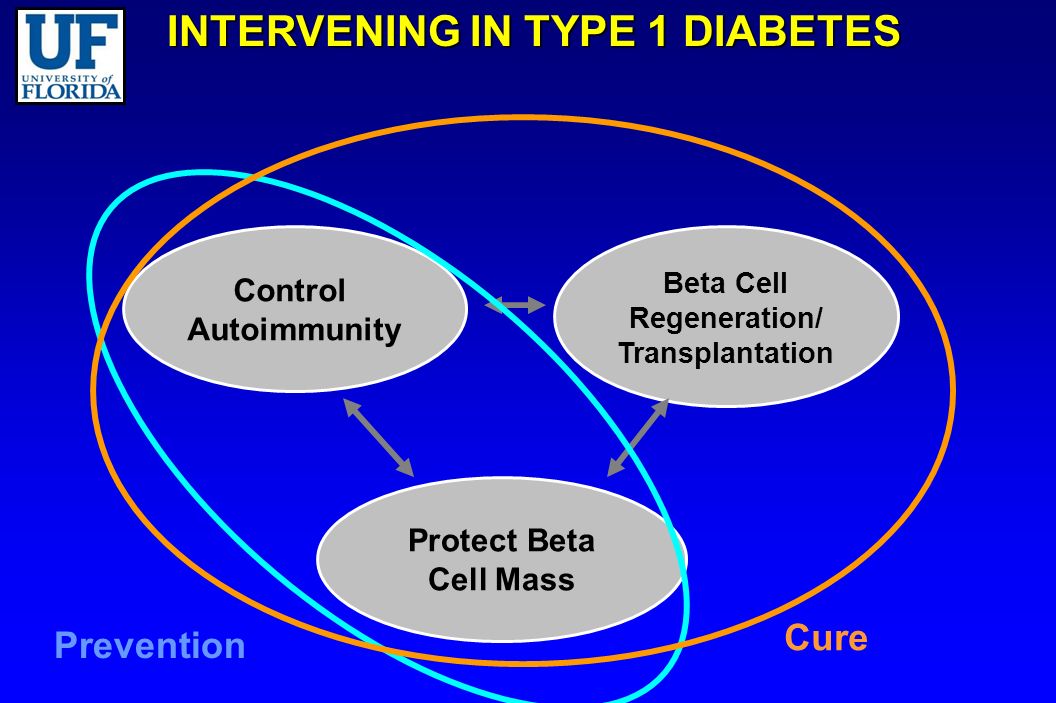 UF UNIVERSITY of FLORIDA

INTERVENING IN TYPE 1 DIABETES

Control Autoimmunity

Beta Cell Regeneration/ Transplantation

Protect Beta Cell Mass

Prevention

Cure